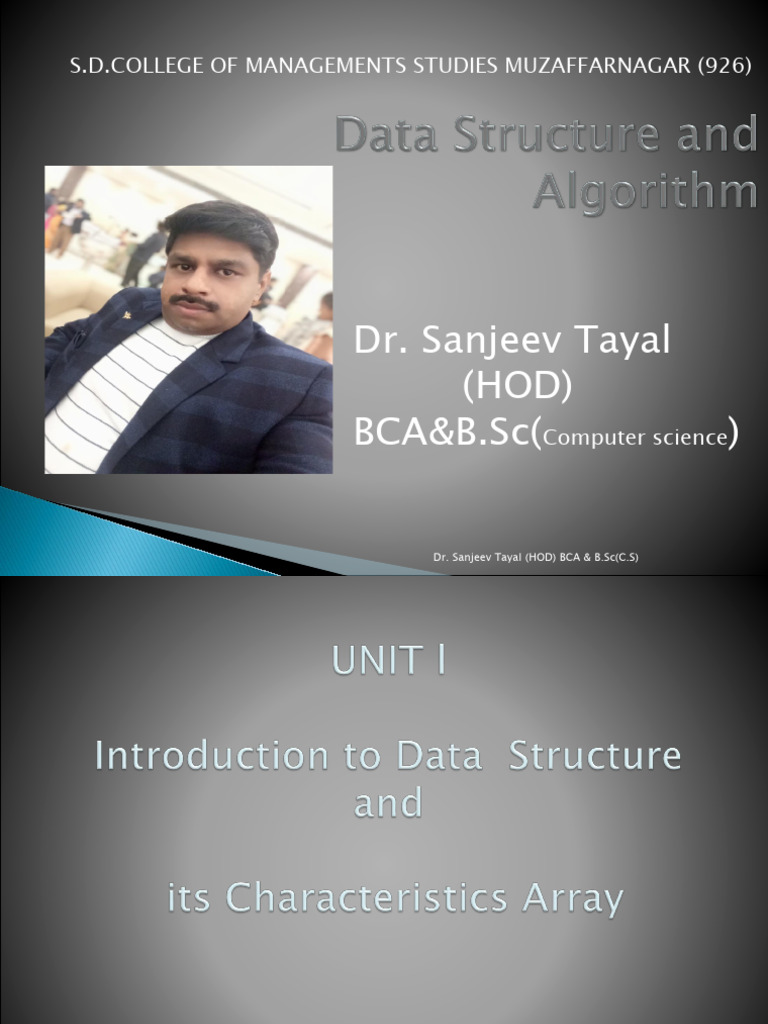 S.D.COLLEGE OF MANAGEMENTS STUDIES MUZAFFARNAGAR (926)

Data Structure and Algorithm

Dr. Sanjeev Tayal
(HOD)
BCA&B.Sc(Computer science)

Dr. Sanjeev Tayal (HOD) BCA & B.Sc(C.S)

UNIT I

Introduction to Data Structure and

its Characteristics Array